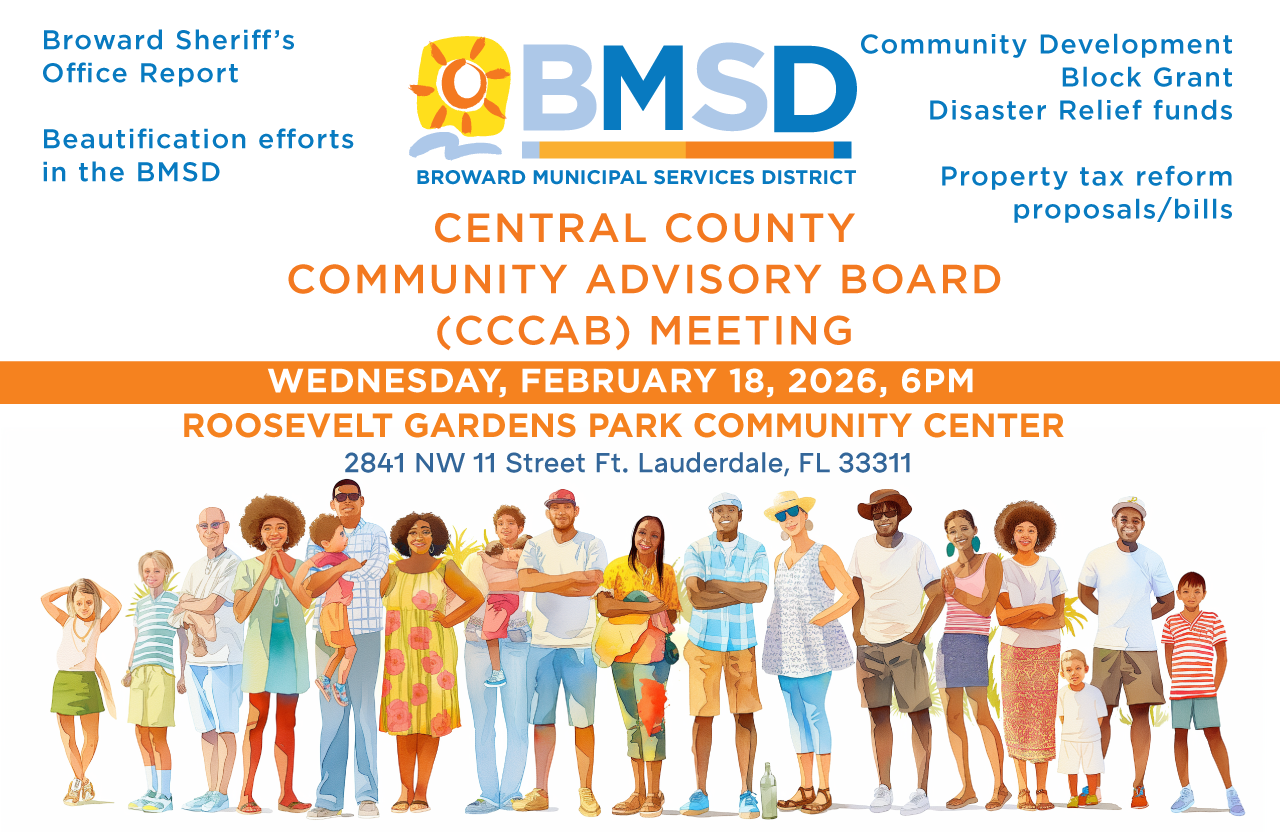 Broward Sheriff's Office Report

Beautification efforts in the BMSD

BMSD
BROWARD MUNICIPAL SERVICES DISTRICT

Community Development Block Grant Disaster Relief funds

Property tax reform proposals/bills

CENTRAL COUNTY COMMUNITY ADVISORY BOARD (CCCAB) MEETING

WEDNESDAY, FEBRUARY 18, 2026, 6PM

ROOSEVELT GARDENS PARK COMMUNITY CENTER

2841 NW 11 Street Ft. Lauderdale, FL 33311